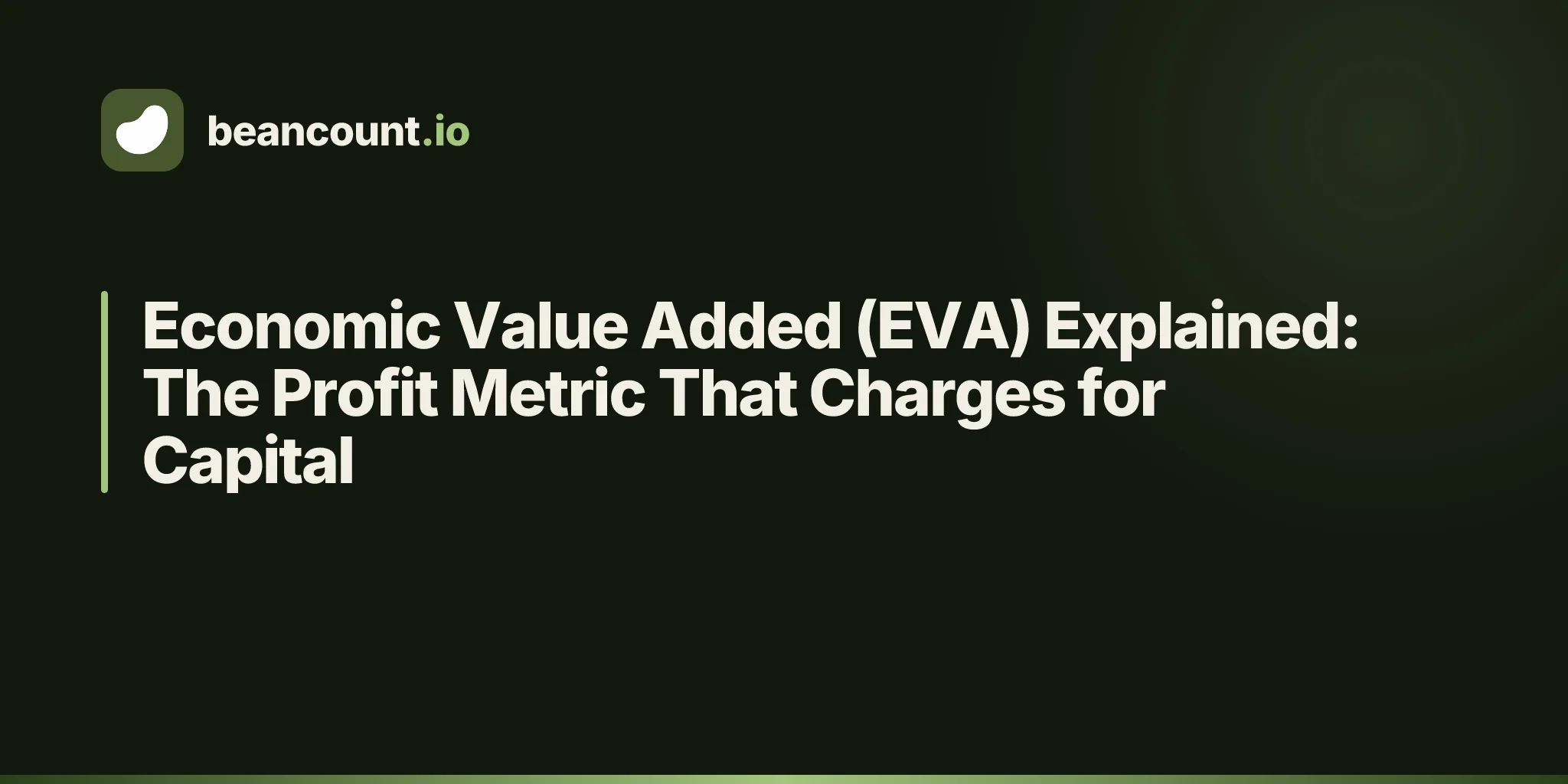 beancount.io

Economic Value Added (EVA) Explained: The Profit Metric That Charges for Capital